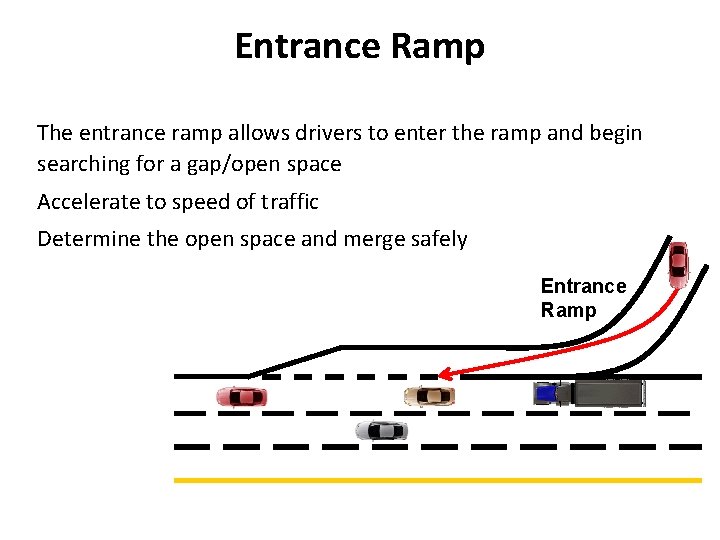 Entrance Ramp

The entrance ramp allows drivers to enter the ramp and begin searching for a gap/open space

Accelerate to speed of traffic

Determine the open space and merge safely

Entrance Ramp